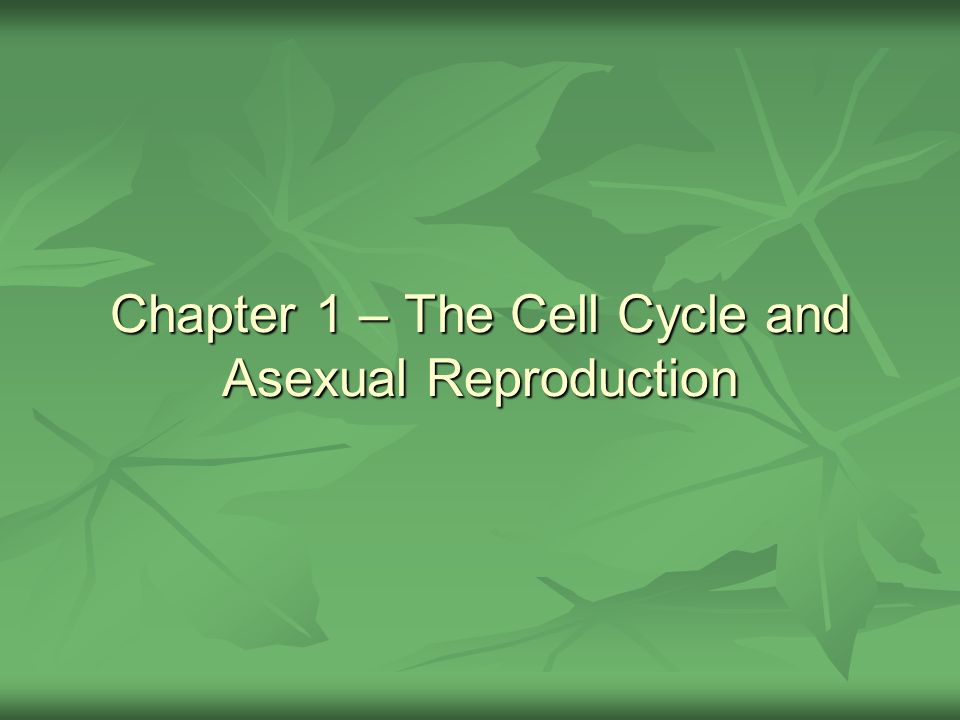 Chapter 1 – The Cell Cycle and Asexual Reproduction